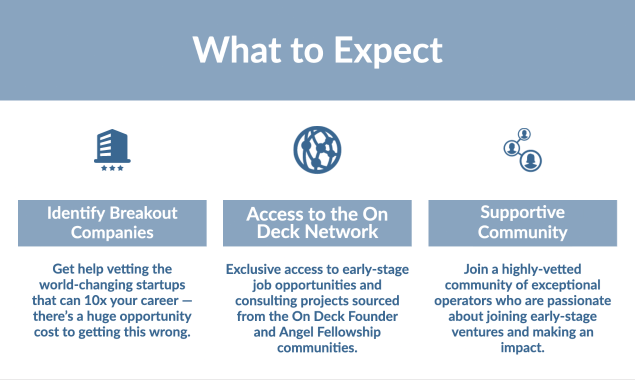 What to Expect

Identify Breakout Companies

Get help vetting the world-changing startups that can 10x your career — there's a huge opportunity cost to getting this wrong.

Access to the On Deck Network

Exclusive access to early-stage job opportunities and consulting projects sourced from the On Deck Founder and Angel Fellowship communities.

Supportive Community

Join a highly-vetted community of exceptional operators who are passionate about joining early-stage ventures and making an impact.